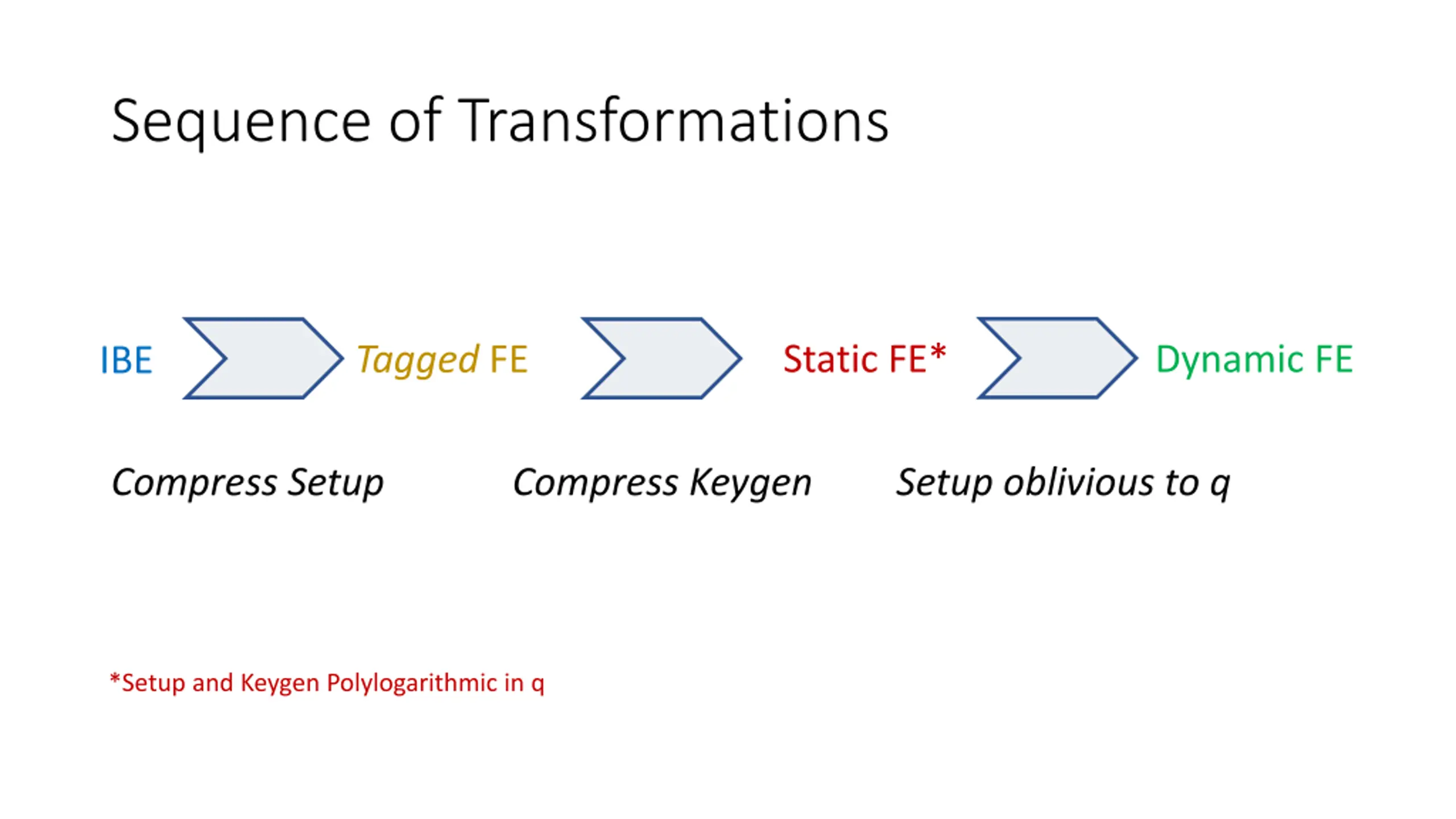 Sequence of Transformations

IBE Tagged FE Static FE* Dynamic FE

Compress Setup Compress Keygen Setup oblivious to q

*Setup and Keygen Polylogarithmic in q